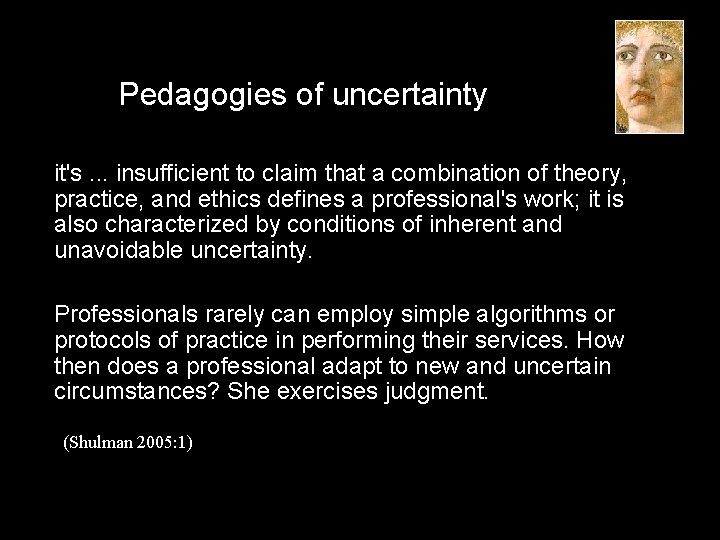 Pedagogies of uncertainty

it's ... insufficient to claim that a combination of theory, practice, and ethics defines a professional's work; it is also characterized by conditions of inherent and unavoidable uncertainty.

Professionals rarely can employ simple algorithms or protocols of practice in performing their services. How then does a professional adapt to new and uncertain circumstances? She exercises judgment.

(Shulman 2005:1)